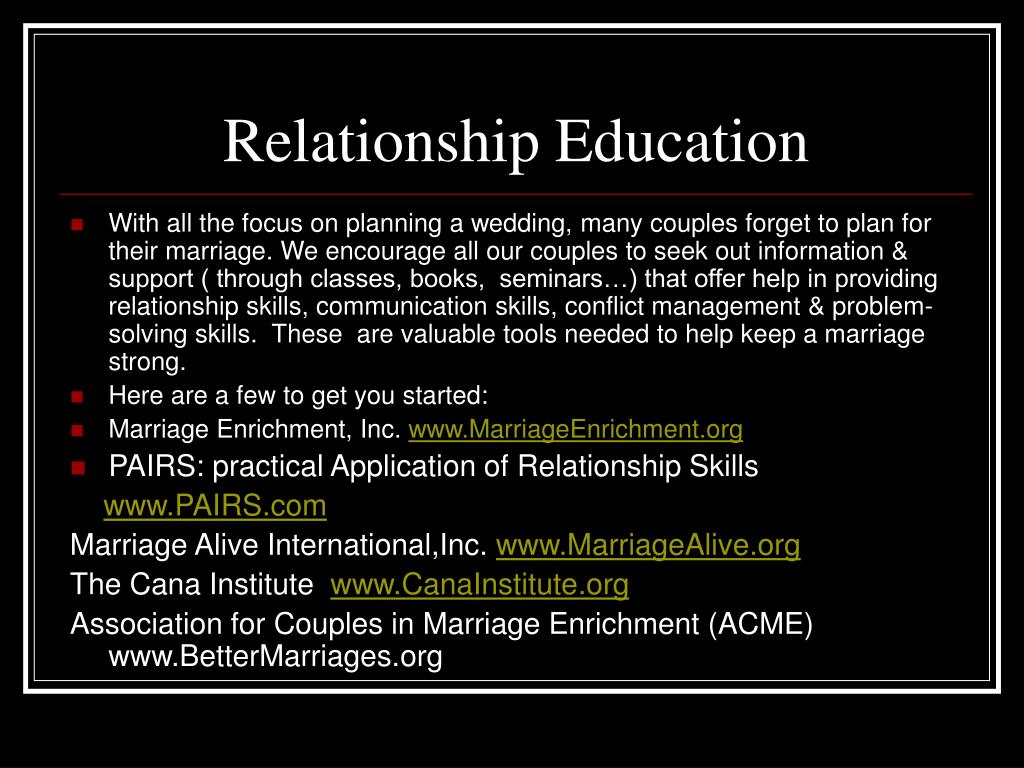 Relationship Education

With all the focus on planning a wedding, many couples forget to plan for their marriage. We encourage all our couples to seek out information & support ( through classes, books, seminars…) that offer help in providing relationship skills, communication skills, conflict management & problem-solving skills. These are valuable tools needed to help keep a marriage strong.

Here are a few to get you started:

Marriage Enrichment, Inc. www.MarriageEnrichment.org

PAIRS: practical Application of Relationship Skills

www.PAIRS.com

Marriage Alive International,Inc. www.MarriageAlive.org

The Cana Institute www.CanaInstitute.org

Association for Couples in Marriage Enrichment (ACME) www.BetterMarriages.org